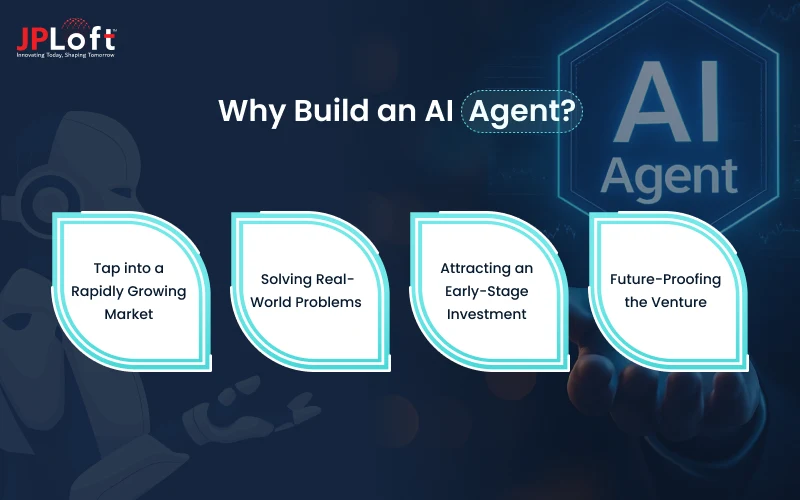 JPLoft™
Innovating Today, Shaping Tomorrow

Why Build an AI Agent?

AI
Agent

Tap into a Rapidly Growing Market

Solving Real-World Problems

Attracting an Early-Stage Investment

Future-Proofing the Venture